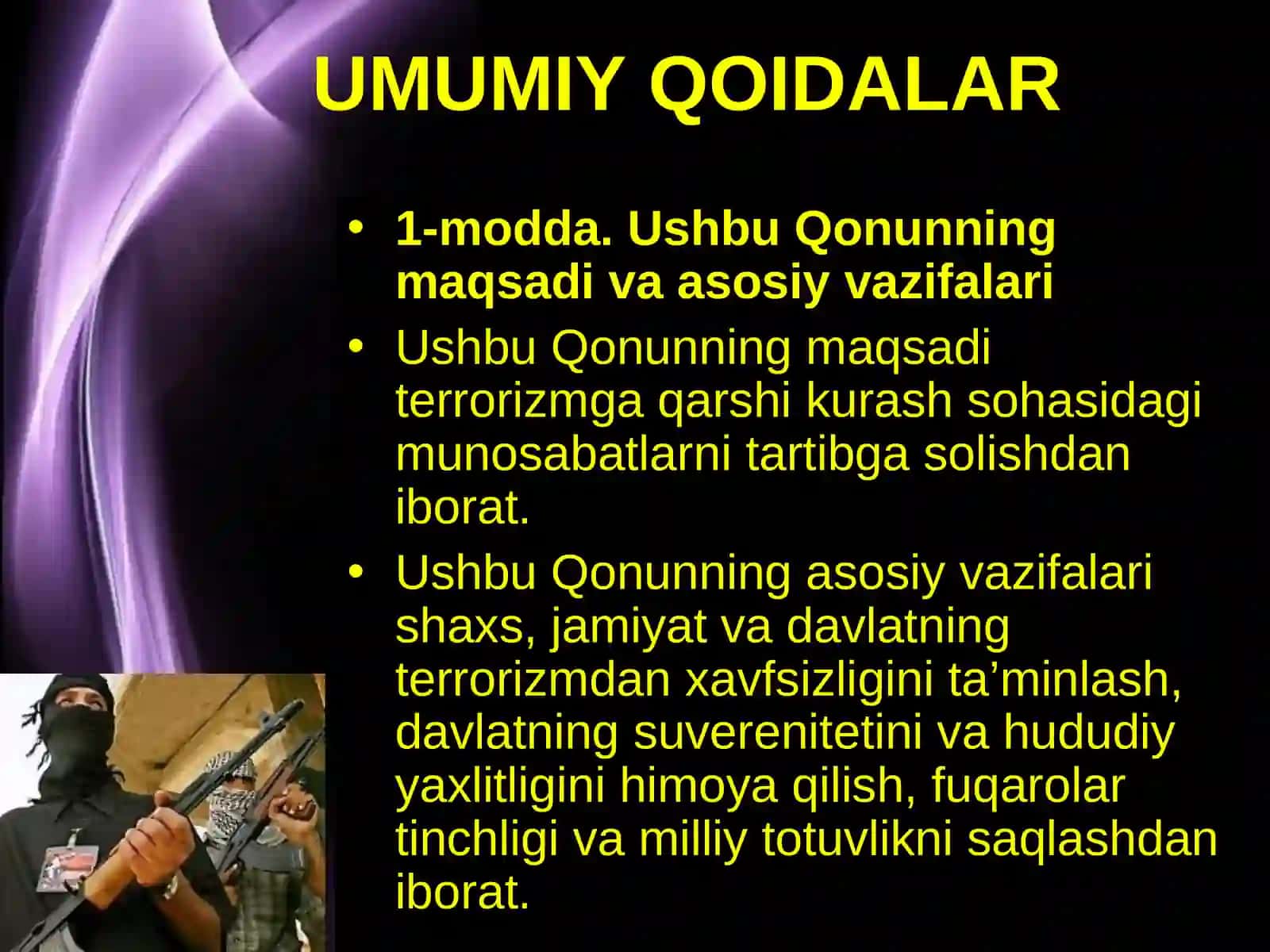 UMUMIY QOIDALAR

• 1-modda. Ushbu Qonunning maqsadi va asosiy vazifalari
• Ushbu Qonunning maqsadi terrorizmga qarshi kurash sohasidagi munosabatlarni tartibga solishdan iborat.
• Ushbu Qonunning asosiy vazifalari shaxs, jamiyat va davlatning terrorizmdan xavfsizligini ta’minlash, davlatning suverenitetini va hududiy yaxlitligini himoya qilish, fuqarolar tinchligi va milliy totuvlikni saqlashdan iborat.